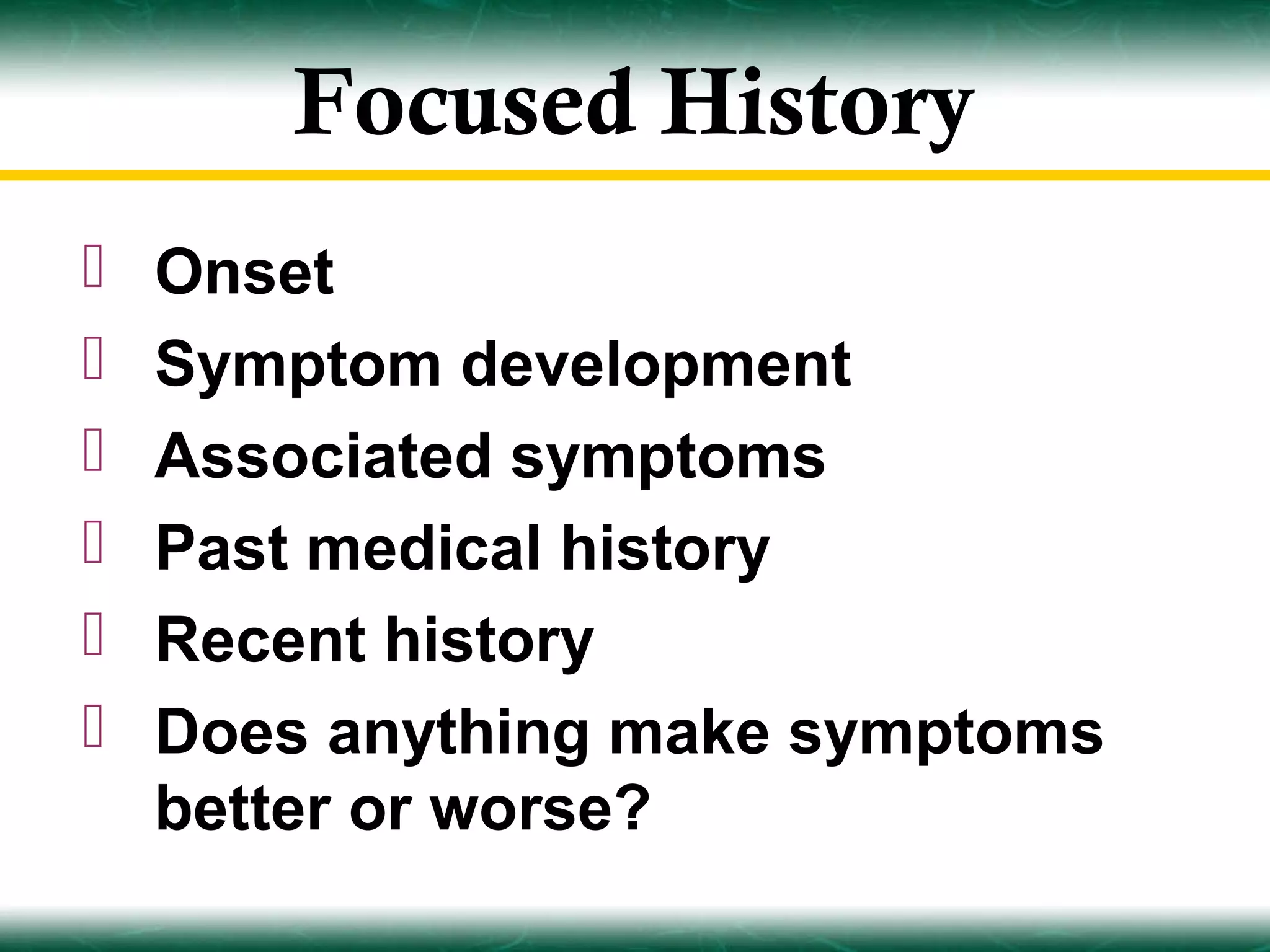 Focused History

Onset
Symptom development
Associated symptoms
Past medical history
Recent history
Does anything make symptoms better or worse?